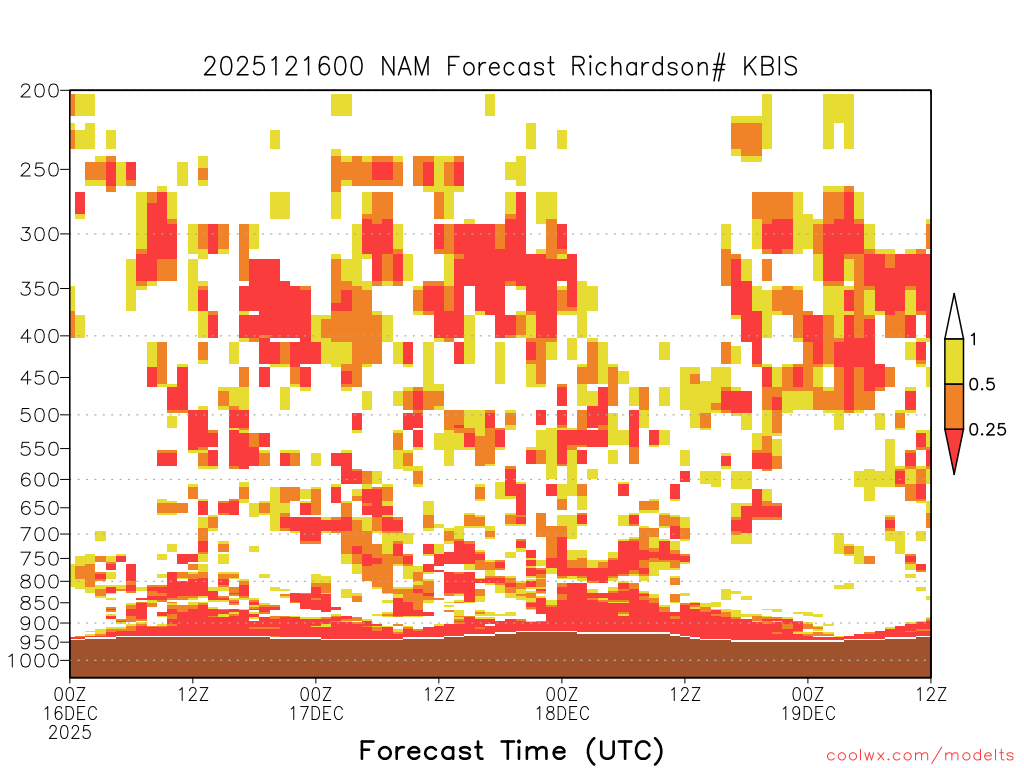 2025121600 NAM Forecast Richardson# KBIS

200
250
300
350
400
450
500
550
600
650
700
750
800
850
900
950
1000

1
0.5
0.25

00Z 16DEC 2025
12Z
00Z 17DEC
12Z
00Z 18DEC
12Z
00Z 19DEC
12Z

Forecast Time (UTC)

coolwx.com/modelts